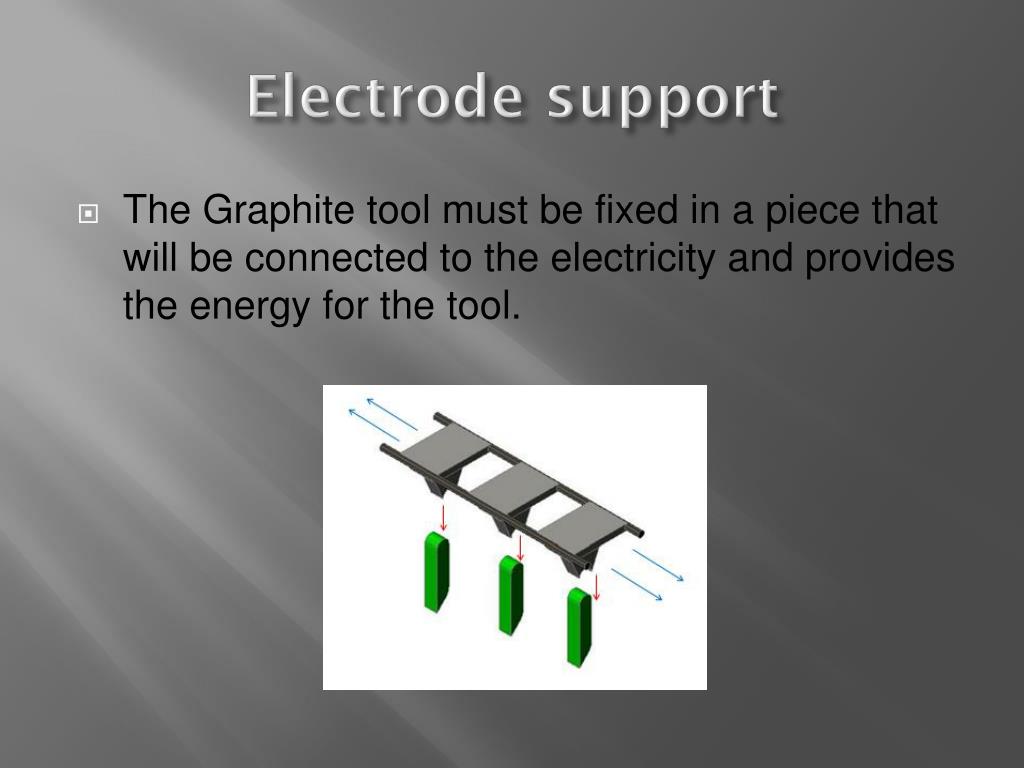 Electrode support

The Graphite tool must be fixed in a piece that will be connected to the electricity and provides the energy for the tool.